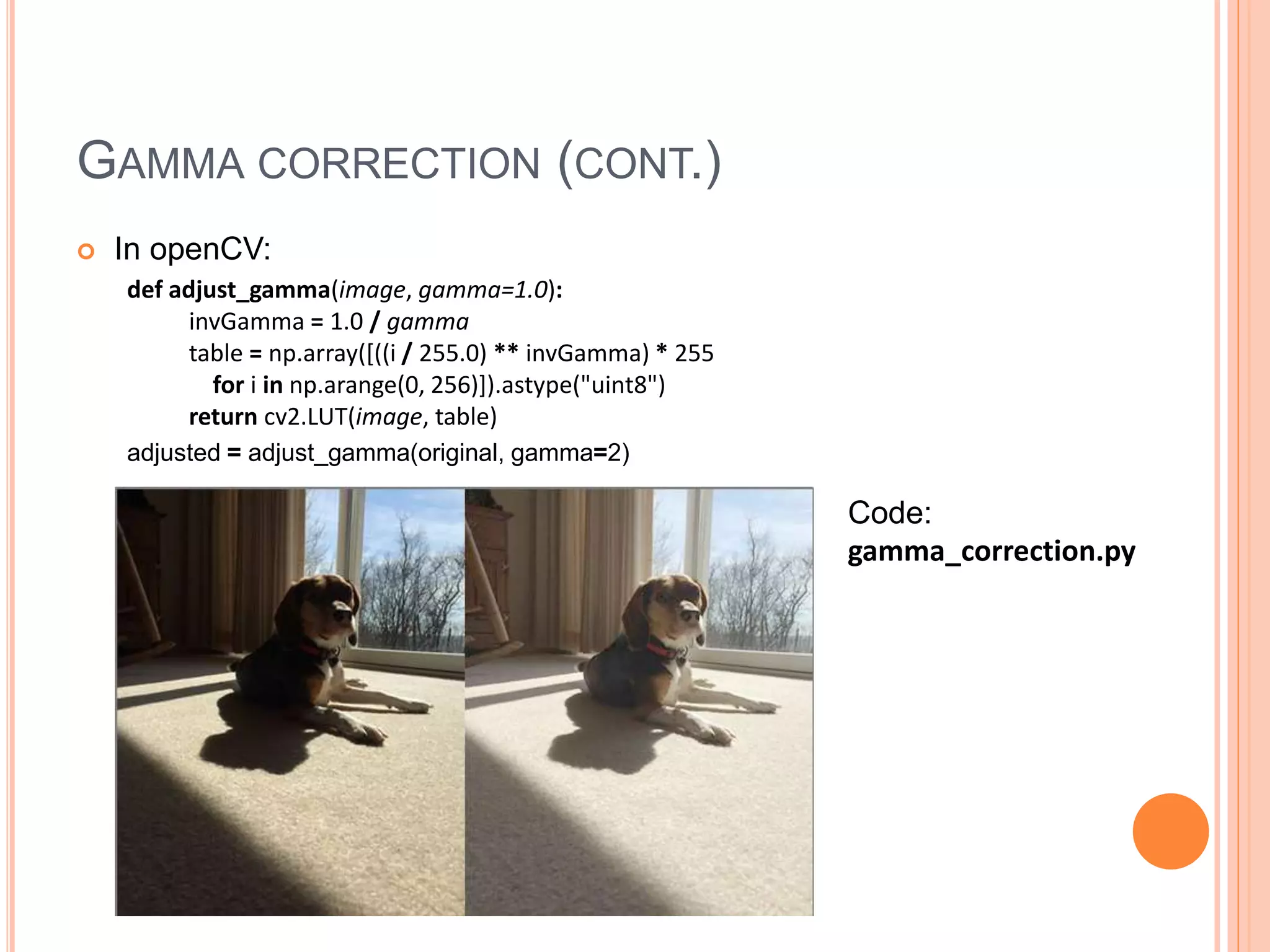 GAMMA CORRECTION (CONT.)

In openCV:

def adjust_gamma(image, gamma=1.0):
invGamma = 1.0 / gamma
table = np.array([((i / 255.0) ** invGamma) * 255
for i in np.arange(0, 256)]).astype("uint8")
return cv2.LUT(image, table)

adjusted = adjust_gamma(original, gamma=2)

Code:
gamma_correction.py